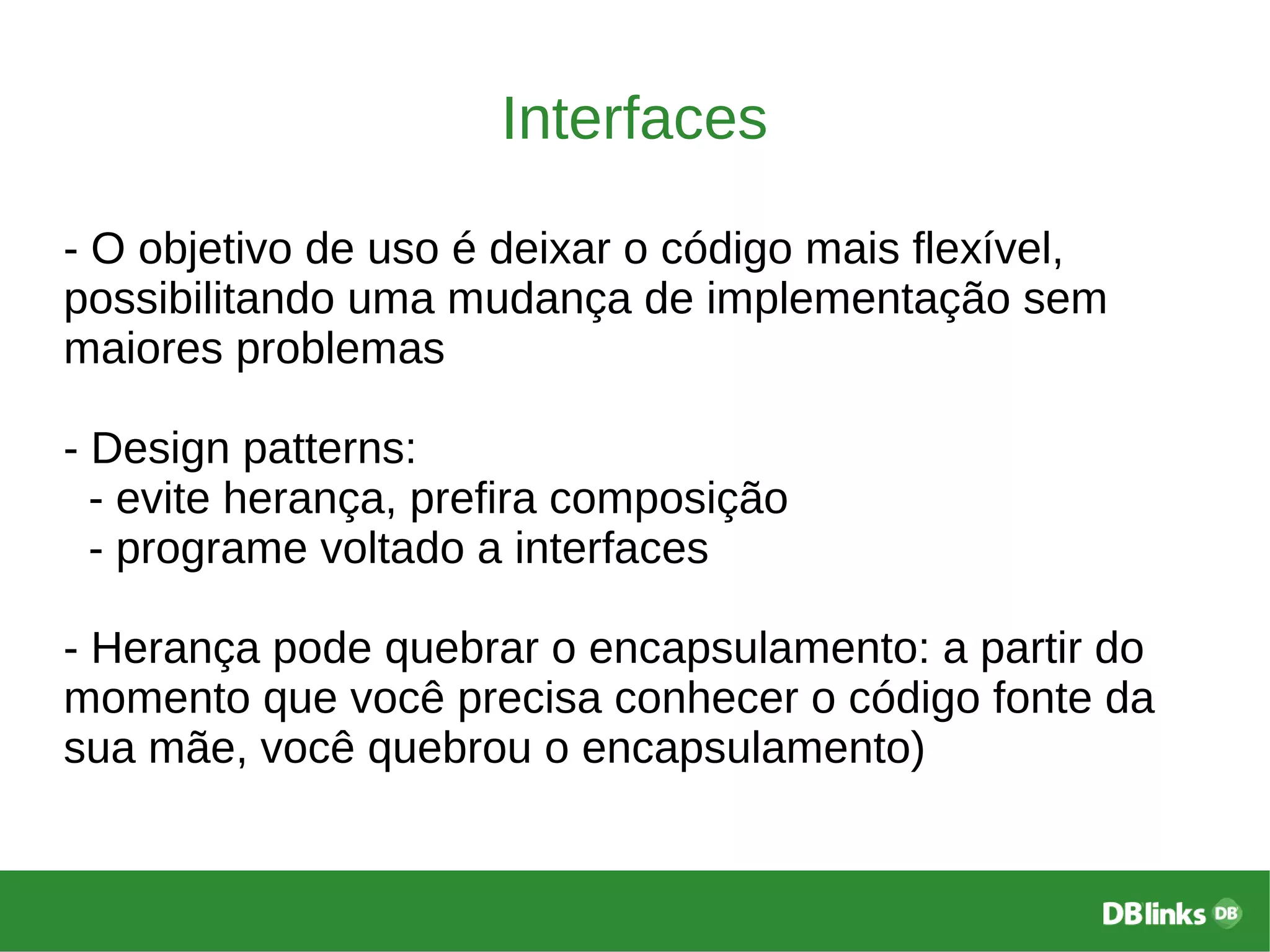 Interfaces

- O objetivo de uso é deixar o código mais flexível, possibilitando uma mudança de implementação sem maiores problemas

- Design patterns:
  - evite herança, prefira composição
  - programe voltado a interfaces

- Herança pode quebrar o encapsulamento: a partir do momento que você precisa conhecer o código fonte da sua mãe, você quebrou o encapsulamento)

DBlinks DB